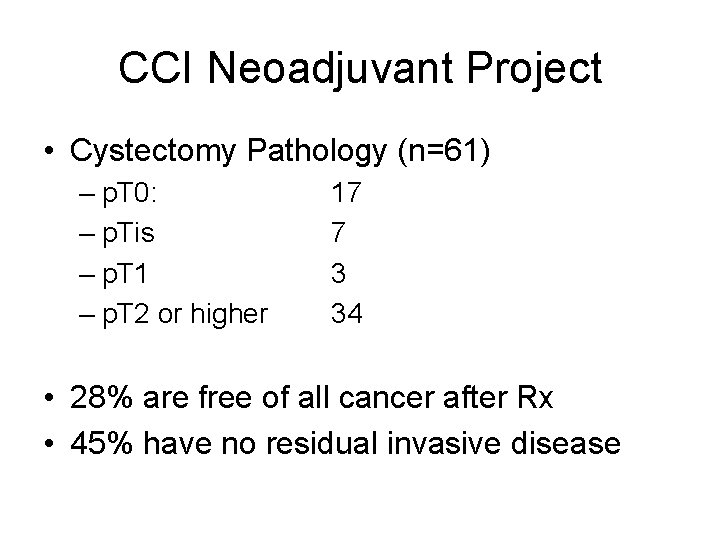 CCI Neoadjuvant Project

• Cystectomy Pathology (n=61)
– pT0: 17
– pTis 7
– pT1 3
– pT2 or higher 34

• 28% are free of all cancer after Rx
• 45% have no residual invasive disease